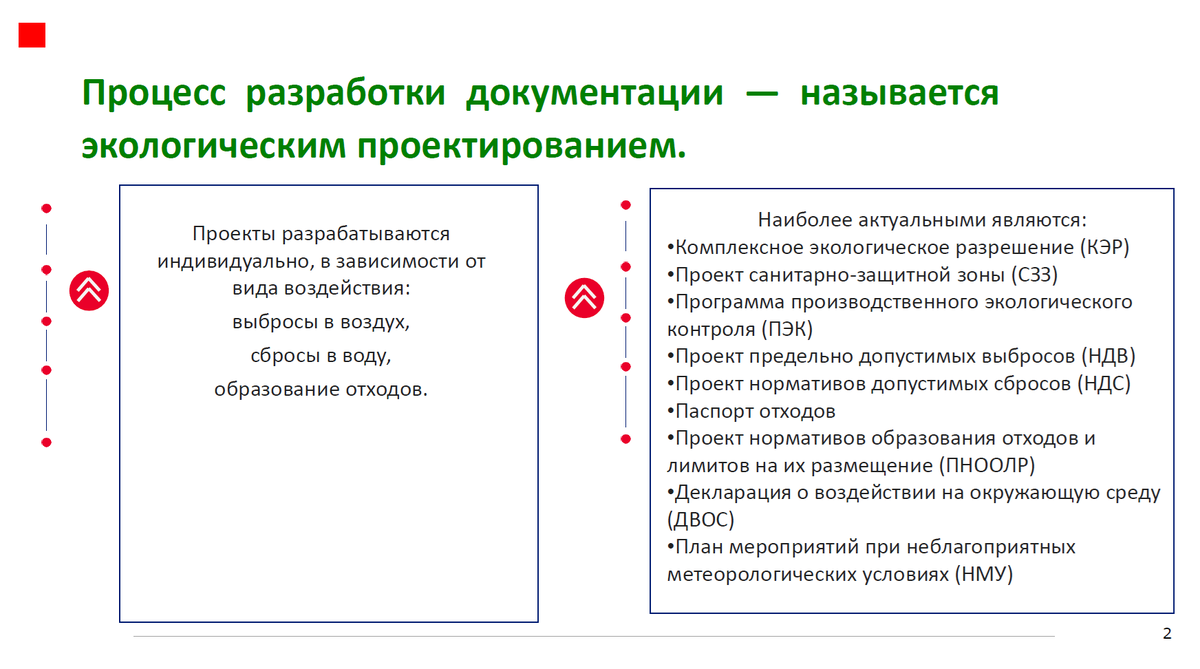 Процесс разработки документации — называется экологическим проектированием.

Проекты разрабатываются индивидуально, в зависимости от вида воздействия:
выбросы в воздух,
сбросы в воду,
образование отходов.

Наиболее актуальными являются:
•Комплексное экологическое разрешение (КЭР)
•Проект санитарно-защитной зоны (СЗЗ)
•Программа производственного экологического контроля (ПЭК)
•Проект предельно допустимых выбросов (НДВ)
•Проект нормативов допустимых сбросов (НДС)
•Паспорт отходов
•Проект нормативов образования отходов и лимитов на их размещение (ПНООЛР)
•Декларация о воздействии на окружающую среду (ДВОС)
•План мероприятий при неблагоприятных метеорологических условиях (НМУ)

2